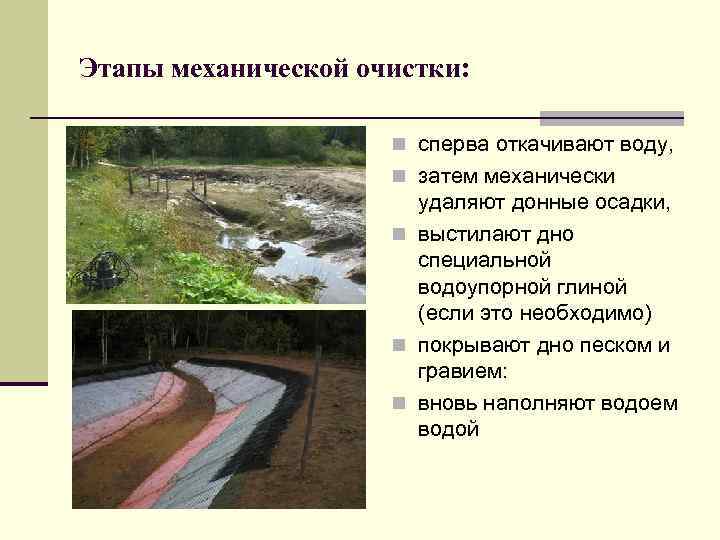 Этапы механической очистки:

сперва откачивают воду,

затем механически удаляют донные осадки,

выстилают дно специальной водоупорной глиной (если это необходимо)

покрывают дно песком и гравием:

вновь наполняют водоем водой